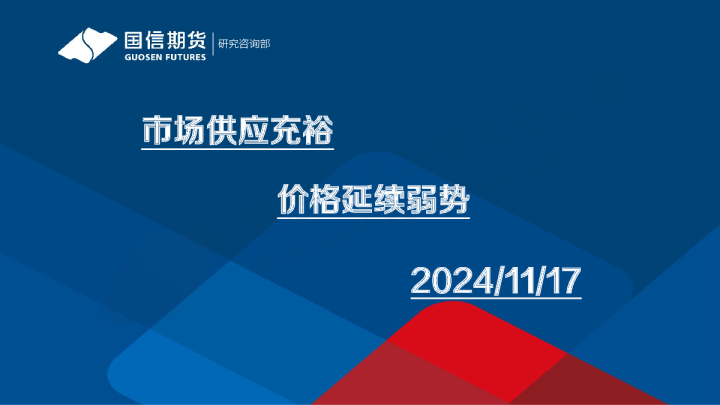 国信期货
GUOSEN FUTURES
研究咨询部

市场供应充裕

价格延续弱势

2024/11/17